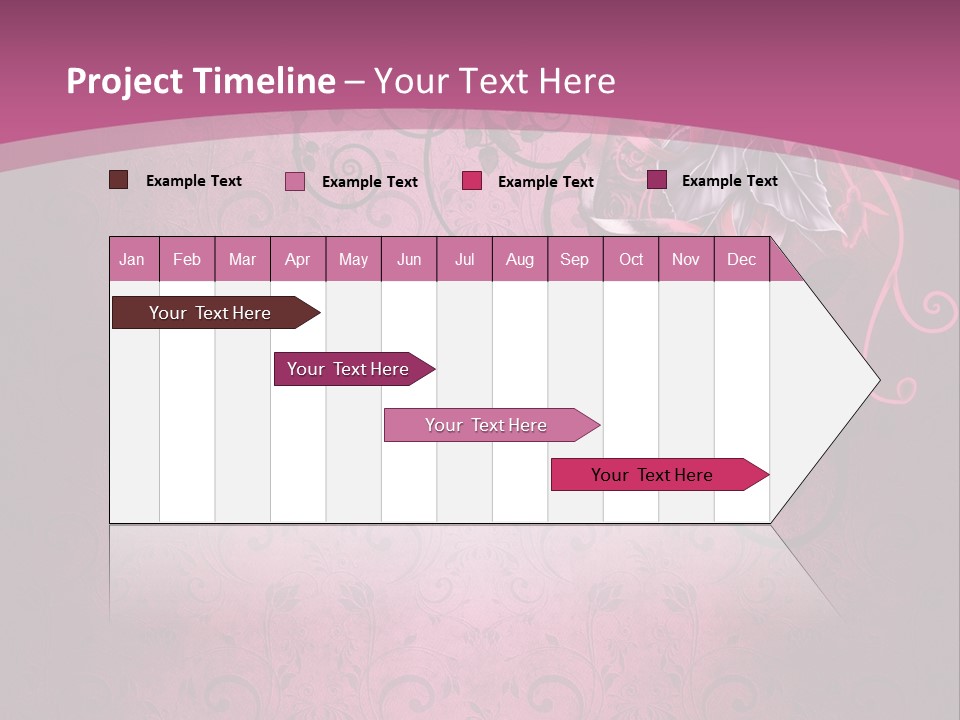 Project Timeline – Your Text Here

Example Text
Example Text
Example Text
Example Text

| Jan | Feb | Mar | Apr | May | Jun | Jul | Aug | Sep | Oct | Nov | Dec |
|---|---|---|---|---|---|---|---|---|---|---|---|

Your Text Here

Your Text Here

Your Text Here

Your Text Here